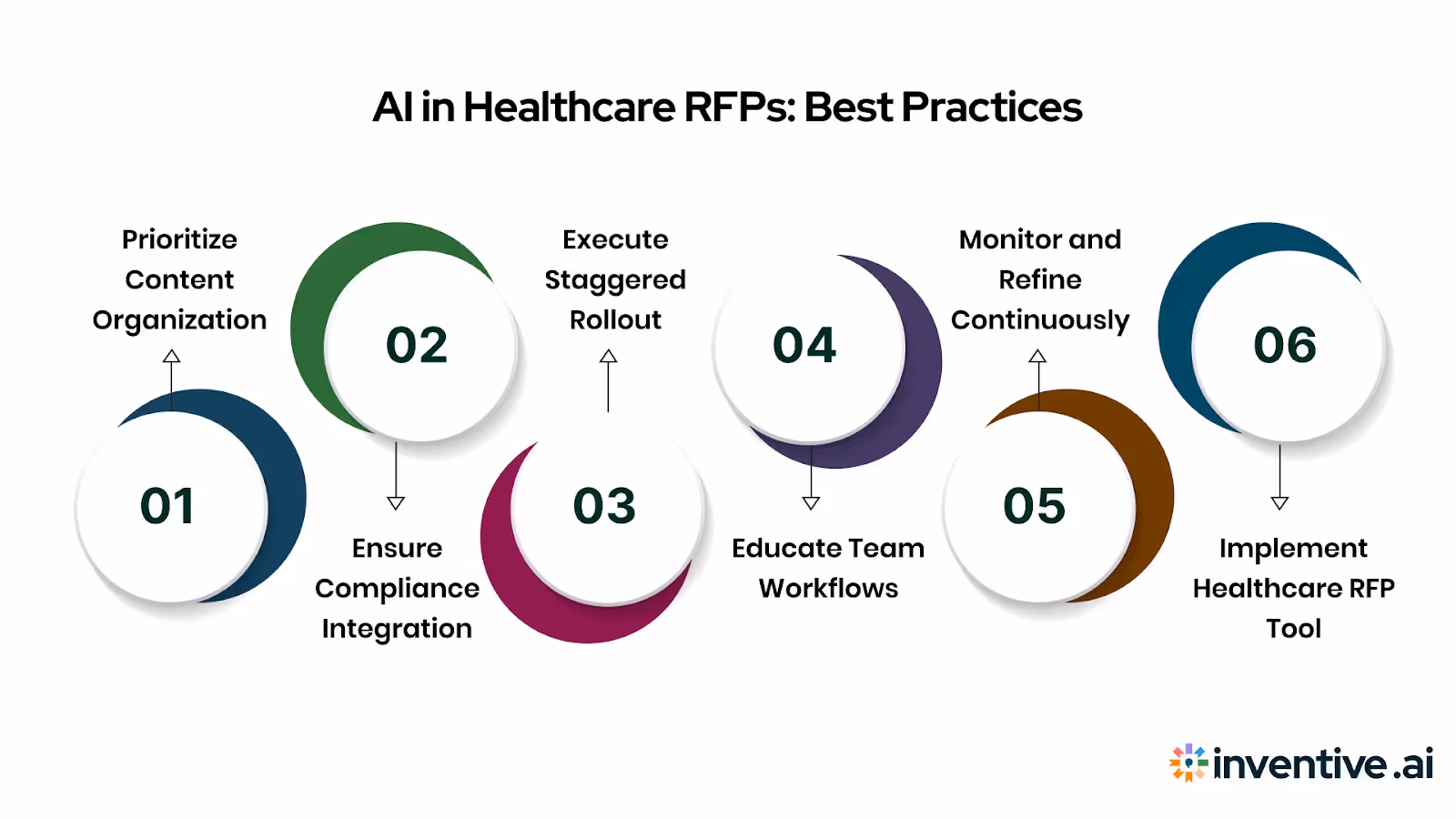 AI in Healthcare RFPs: Best Practices

01

Prioritize Content Organization

02

Ensure Compliance Integration

03

Execute Staggered Rollout

04

Educate Team Workflows

05

Monitor and Refine Continuously

06

Implement Healthcare RFP Tool

inventive.ai